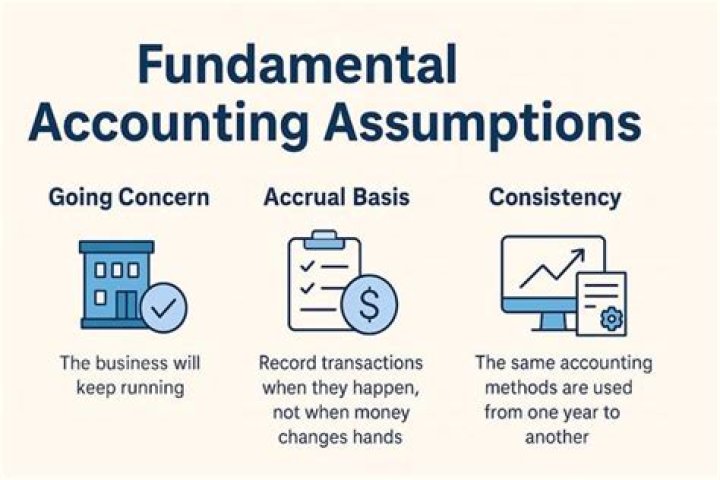 Fundamental Accounting Assumptions

Going Concern

The business will keep running

Accrual Basis

$

Record transactions when they happen, not when money changes hands

Consistency

The same accounting methods are used from one year to another